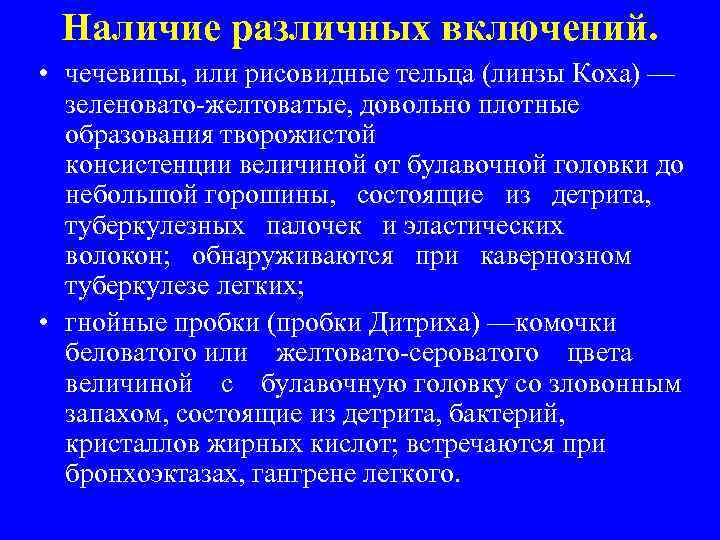 Наличие различных включений.

• чечевицы, или рисовидные тельца (линзы Коха) — зеленовато-желтоватые, довольно плотные образования творожистой консистенции величиной от булавочной головки до небольшой горошины, состоящие из детрита, туберкулезных палочек и эластических волокон; обнаруживаются при кавернозном туберкулезе легких;

• гнойные пробки (пробки Дитриха) —комочки беловатого или желтовато-сероватого цвета величиной с булавочную головку со зловонным запахом, состоящие из детрита, бактерий, кристаллов жирных кислот; встречаются при бронхоэктазах, гангрене легкого.